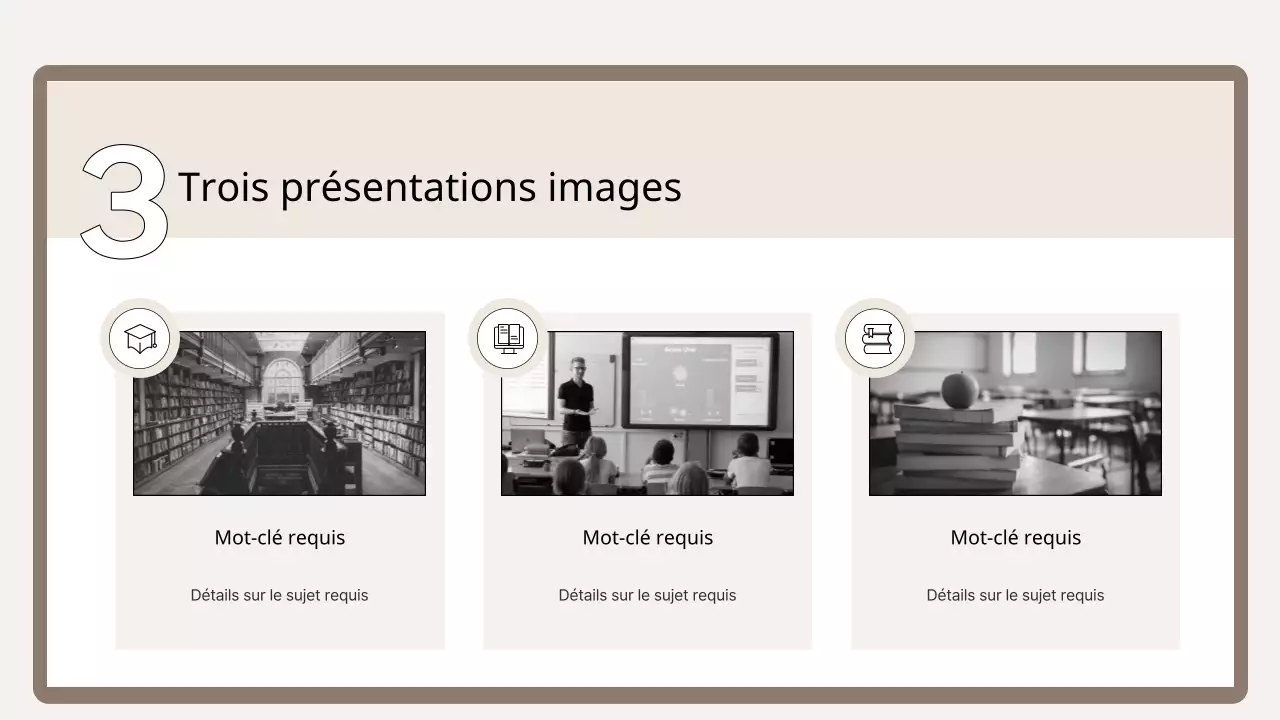 3 Trois présentations images

Mot-clé requis

Détails sur le sujet requis

Mot-clé requis

Détails sur le sujet requis

Mot-clé requis

Détails sur le sujet requis